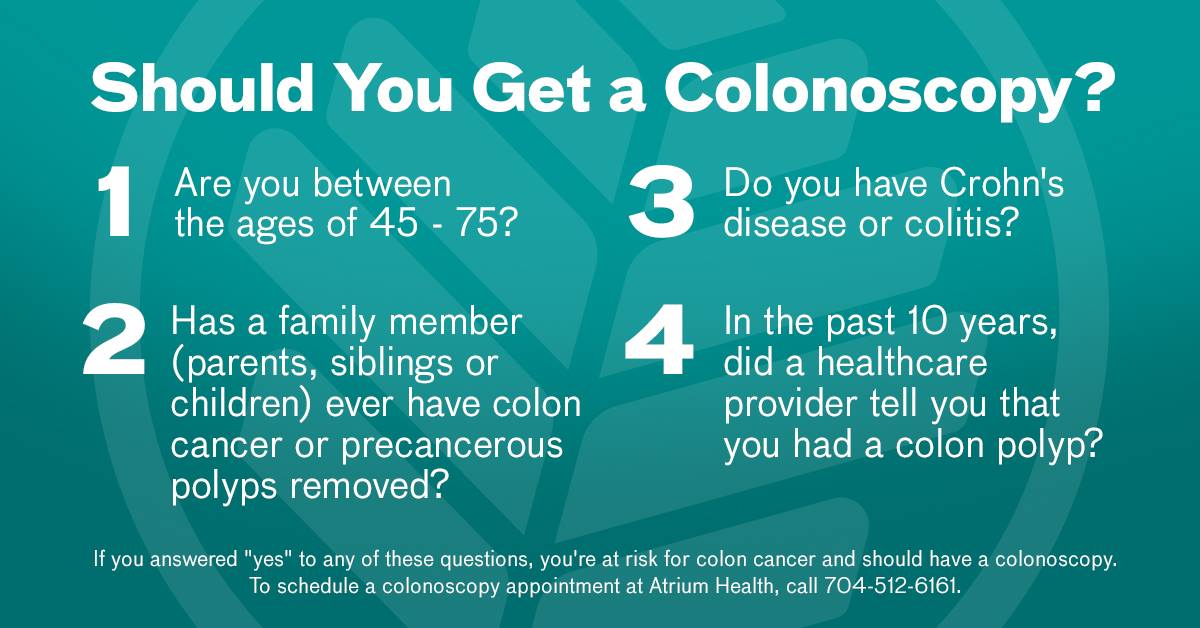 Should You Get a Colonoscopy?

1 Are you between the ages of 45 - 75?

2 Has a family member (parents, siblings or children) ever have colon cancer or precancerous polyps removed?

3 Do you have Crohn's disease or colitis?

4 In the past 10 years, did a healthcare provider tell you that you had a colon polyp?

If you answered "yes" to any of these questions, you're at risk for colon cancer and should have a colonoscopy. To schedule a colonoscopy appointment at Atrium Health, call 704-512-6161.